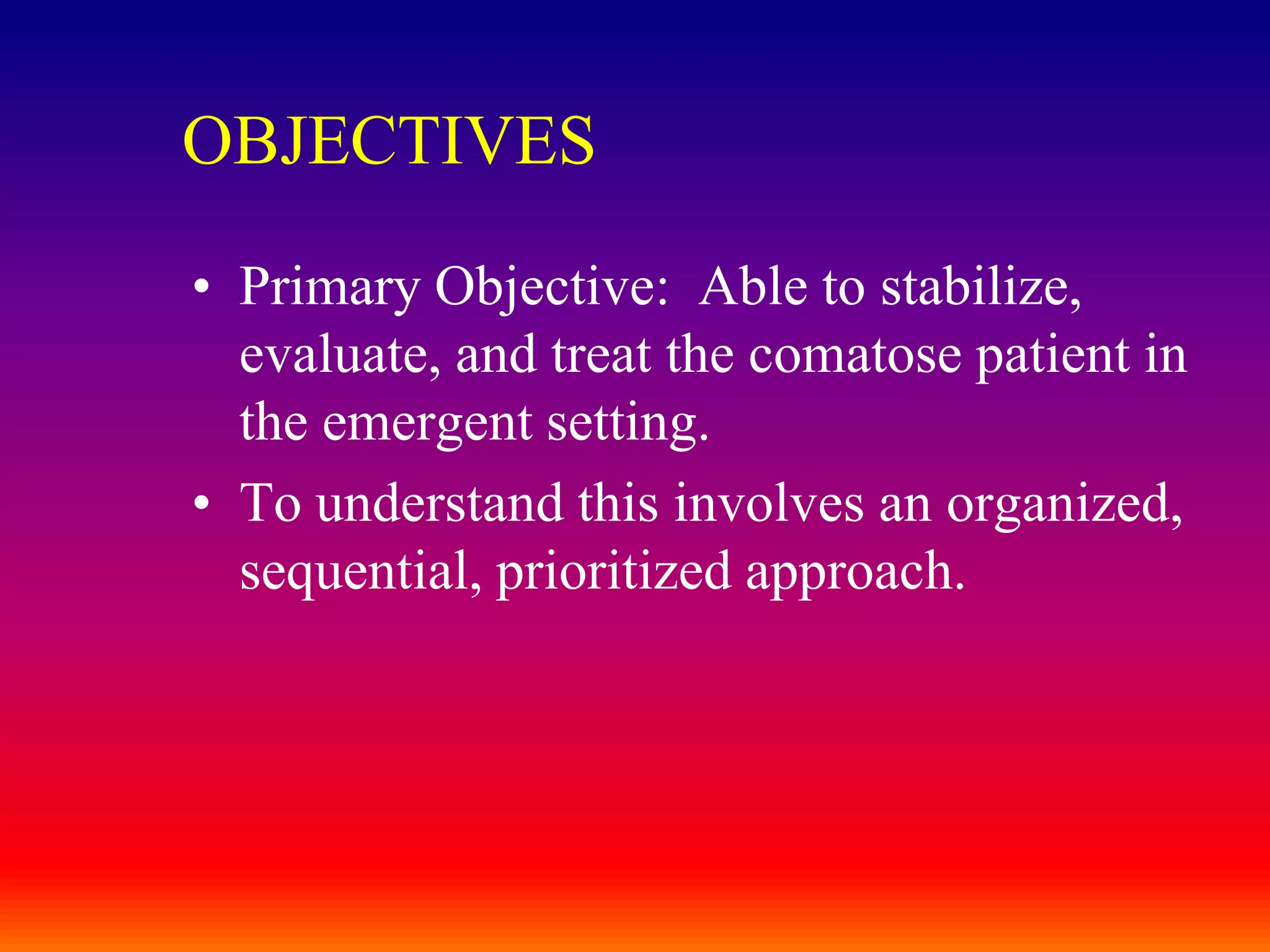 OBJECTIVES

• Primary Objective:  Able to stabilize, evaluate, and treat the comatose patient in the emergent setting.

• To understand this involves an organized, sequential, prioritized approach.